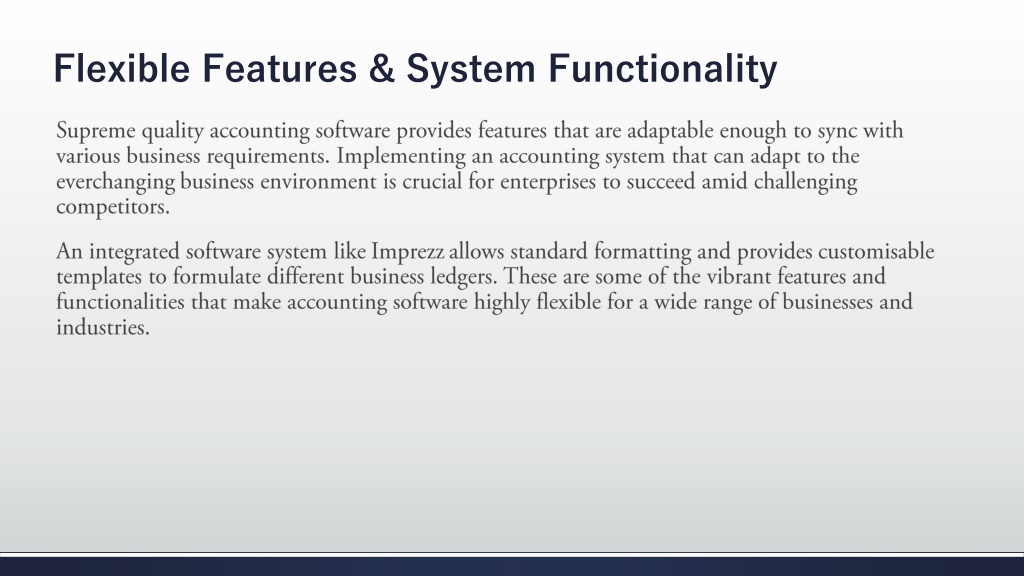 Flexible Features & System Functionality

Supreme quality accounting software provides features that are adaptable enough to sync with various business requirements. Implementing an accounting system that can adapt to the everchanging business environment is crucial for enterprises to succeed amid challenging competitors.

An integrated software system like Imprezz allows standard formatting and provides customisable templates to formulate different business ledgers. These are some of the vibrant features and functionalities that make accounting software highly flexible for a wide range of businesses and industries.